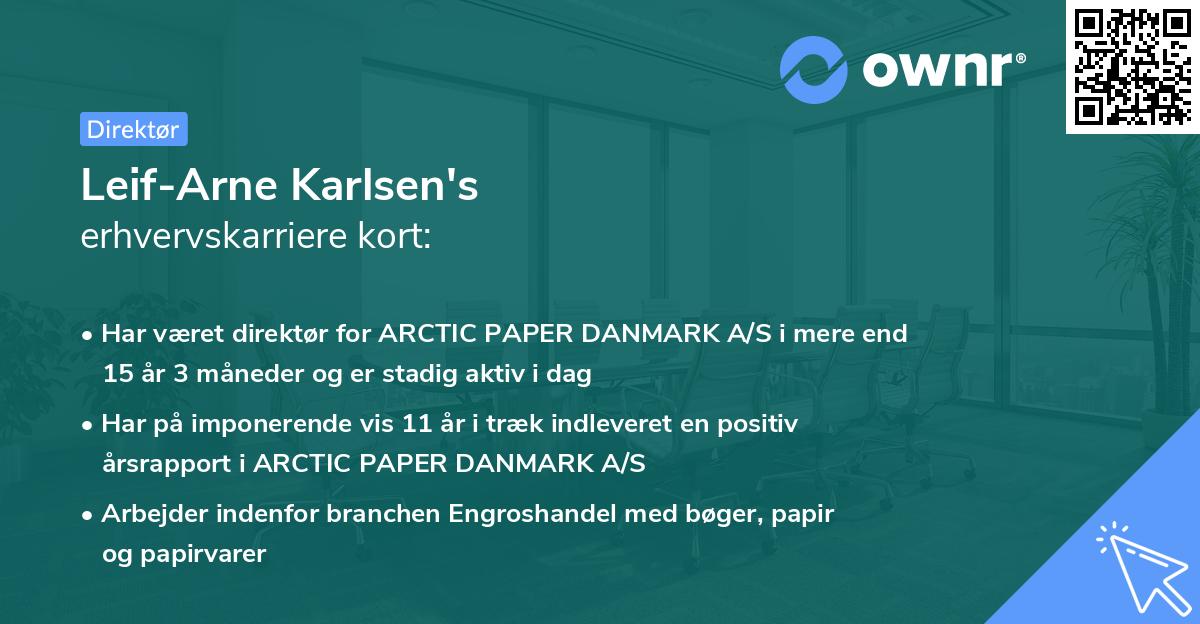 ownr®

Direktør

Leif-Arne Karlsen's
erhvervskarriere kort:

• Har været direktør for ARCTIC PAPER DANMARK A/S i mere end 15 år 3 måneder og er stadig aktiv i dag

• Har på imponerende vis 11 år i træk indleveret en positiv årsrapport i ARCTIC PAPER DANMARK A/S

• Arbejder indenfor branchen Engroshandel med bøger, papir og papirvarer